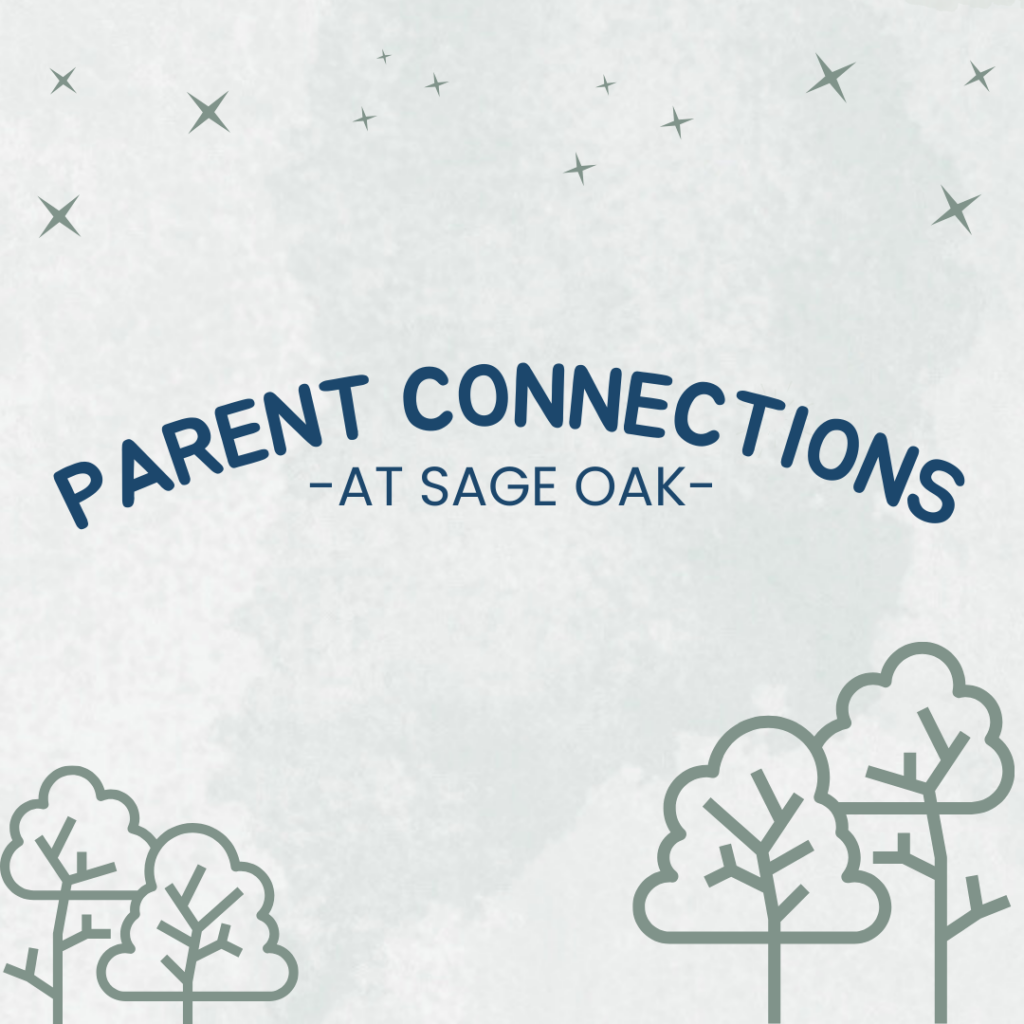 PARENT CONNECTIONS
-AT SAGE OAK-